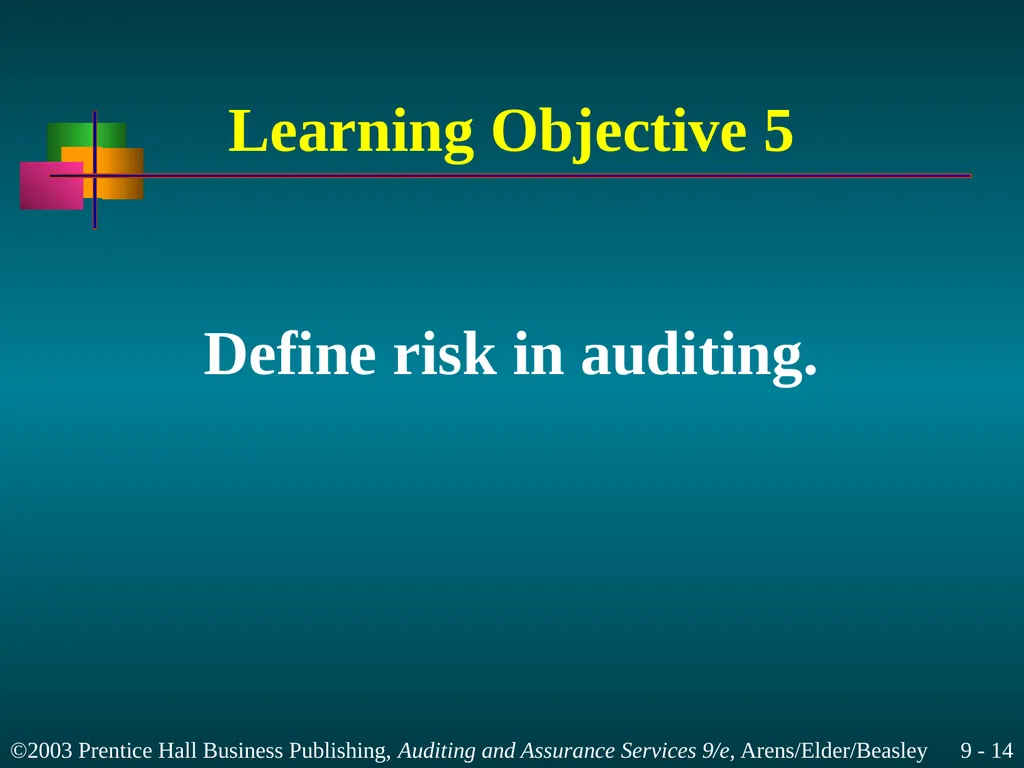 Learning Objective 5

Define risk in auditing.

©2003 Prentice Hall Business Publishing, Auditing and Assurance Services 9/e, Arens/Elder/Beasley 9 - 14